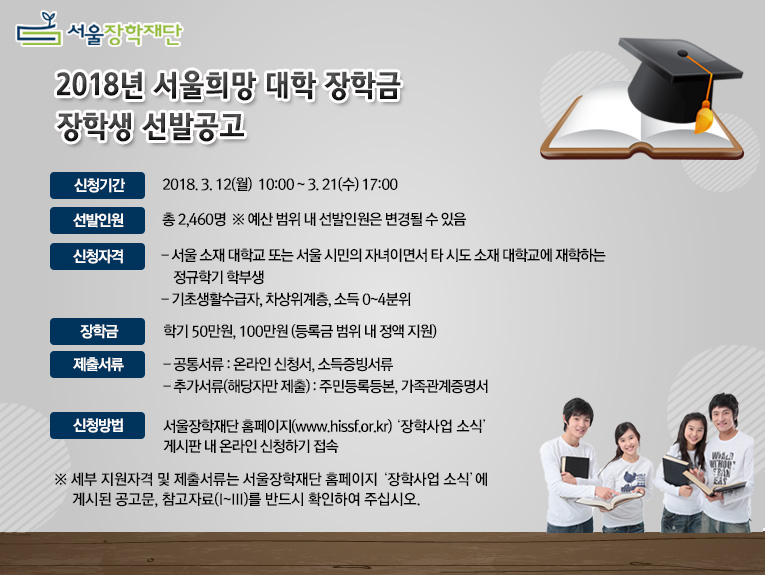 서울장학재단

2018년 서울희망 대학 장학금
장학생 선발공고

신청기간
2018. 3. 12(월) 10:00 ~ 3. 21(수) 17:00

선발인원
총 2,460명 ※ 예산 범위 내 선발인원은 변경될 수 있음

신청자격
– 서울 소재 대학교 또는 서울 시민의 자녀이면서 타 시도 소재 대학교에 재학하는 정규학기 학부생
– 기초생활수급자, 차상위계층, 소득 0~4분위

장학금
학기 50만원, 100만원 (등록금 범위 내 정액 지원)

제출서류
– 공통서류 : 온라인 신청서, 소득증빙서류
– 추가서류(해당자만 제출) : 주민등록등본, 가족관계증명서

신청방법
서울장학재단 홈페이지(www.hissf.or.kr) '장학사업 소식' 게시판 내 온라인 신청하기 접속

※ 세부 지원자격 및 제출서류는 서울장학재단 홈페이지 '장학사업 소식'에 게시된 공고문, 참고자료(I~III)를 반드시 확인하여 주십시오.